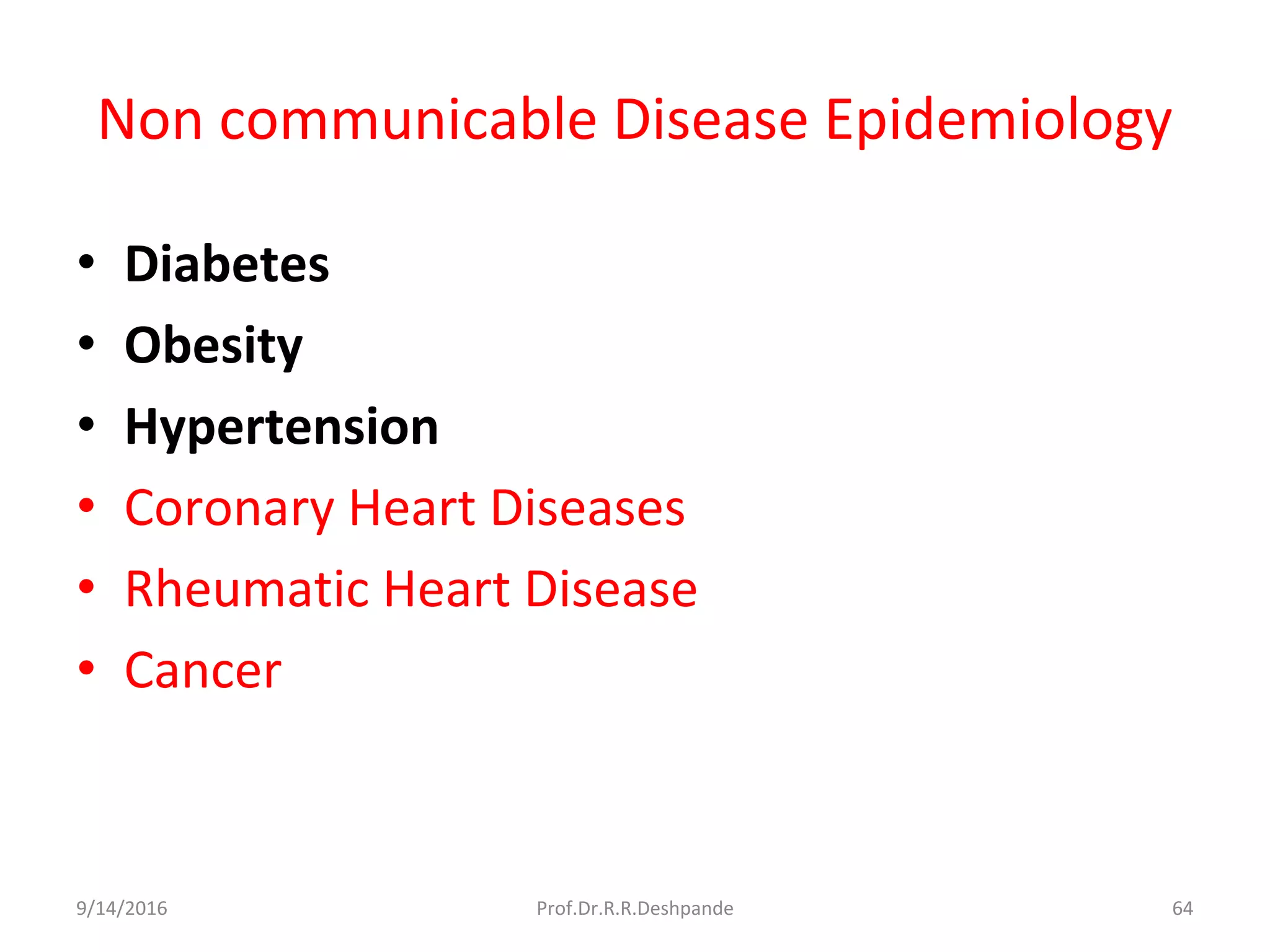 Non communicable Disease Epidemiology

• Diabetes
• Obesity
• Hypertension
• Coronary Heart Diseases
• Rheumatic Heart Disease
• Cancer

9/14/2016 Prof.Dr.R.R.Deshpande 64